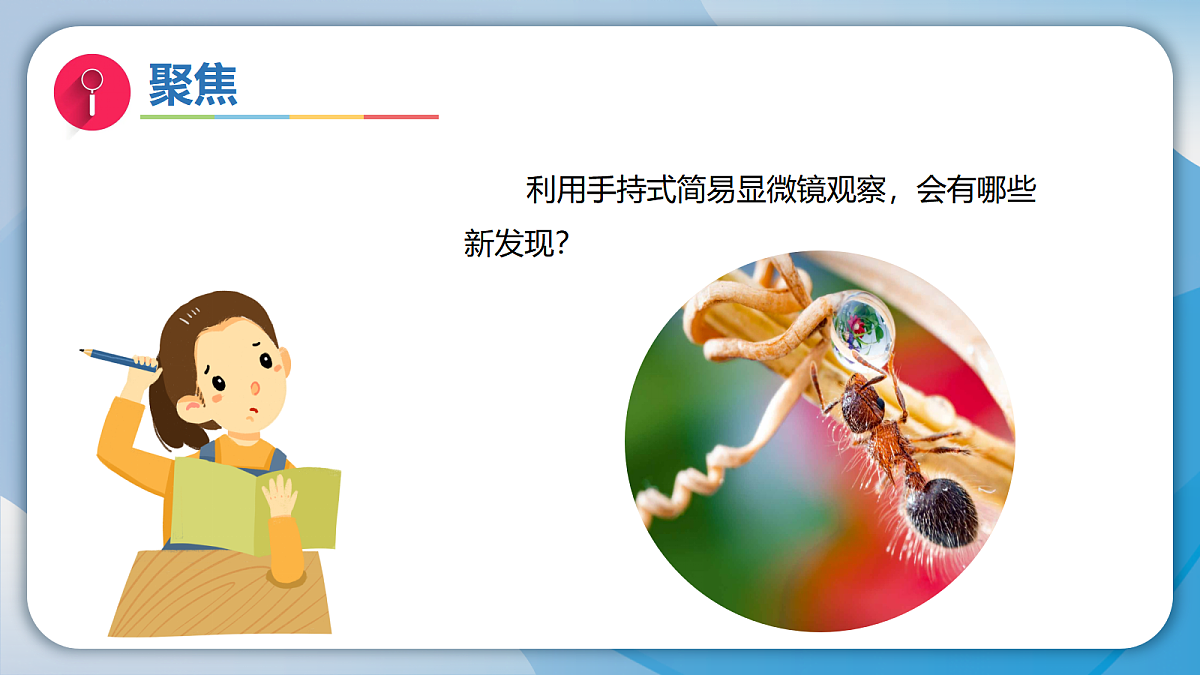 聚焦

利用手持式简易显微镜观察，会有哪些新发现？